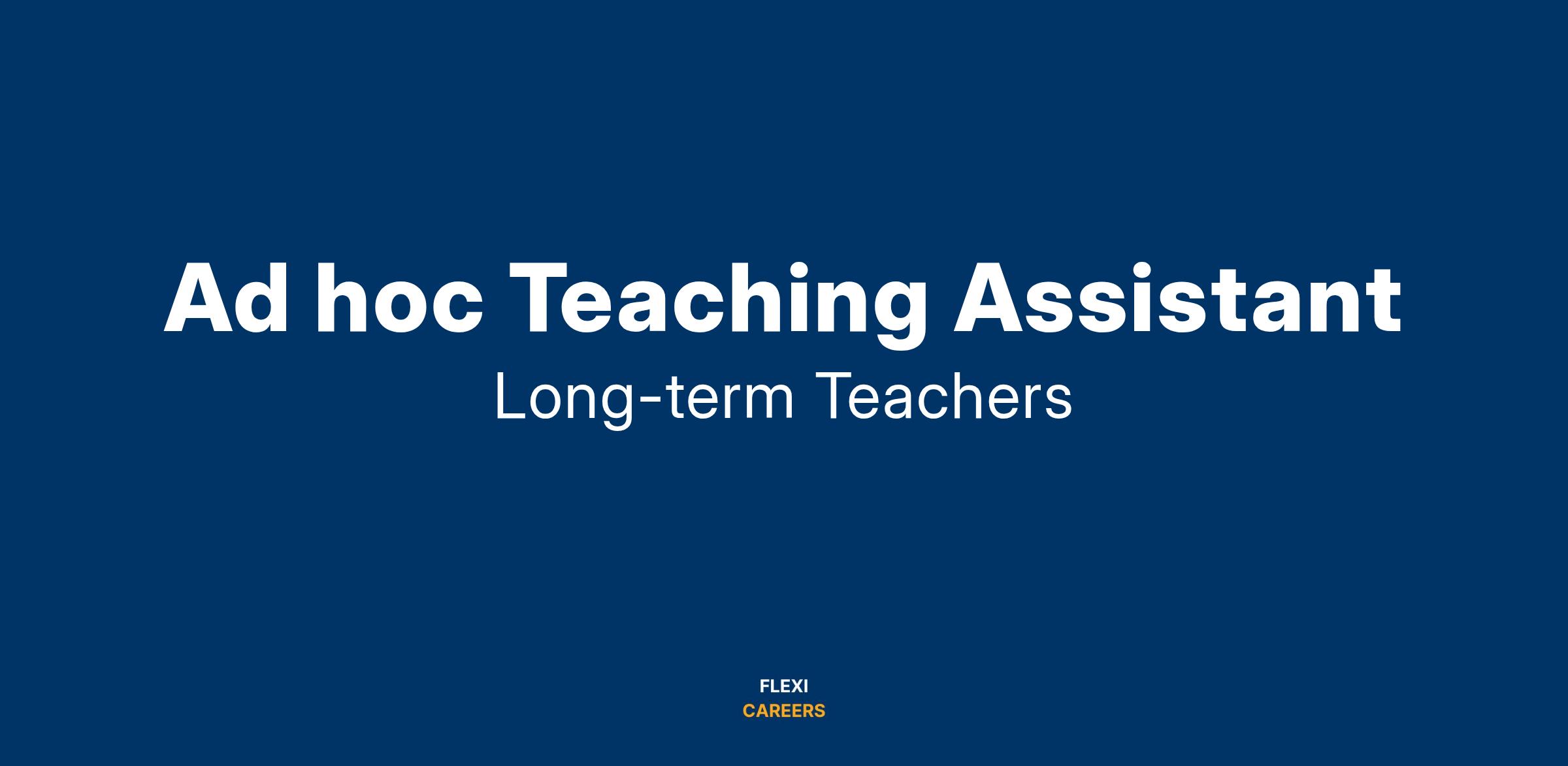 Ad hoc Teaching Assistant

Long-term Teachers

FLEXI
CAREERS